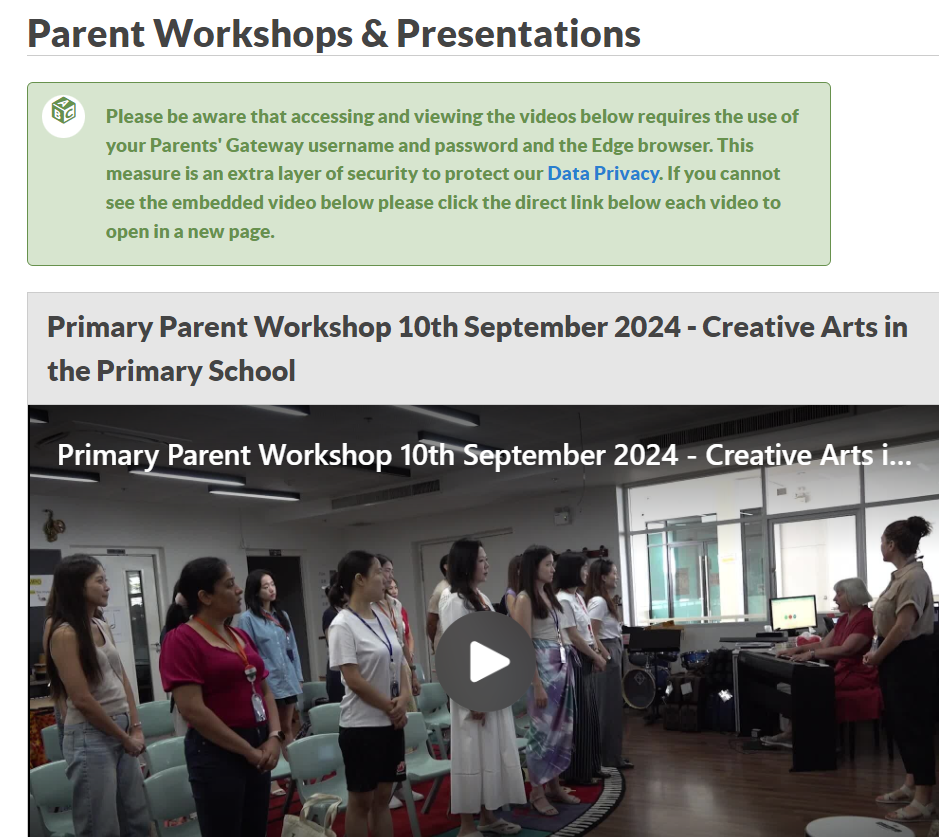 Parent Workshops & Presentations

Please be aware that accessing and viewing the videos below requires the use of your Parents' Gateway username and password and the Edge browser. This measure is an extra layer of security to protect our Data Privacy. If you cannot see the embedded video below please click the direct link below each video to open in a new page.

Primary Parent Workshop 10th September 2024 - Creative Arts in the Primary School

Primary Parent Workshop 10th September 2024 - Creative Arts i...